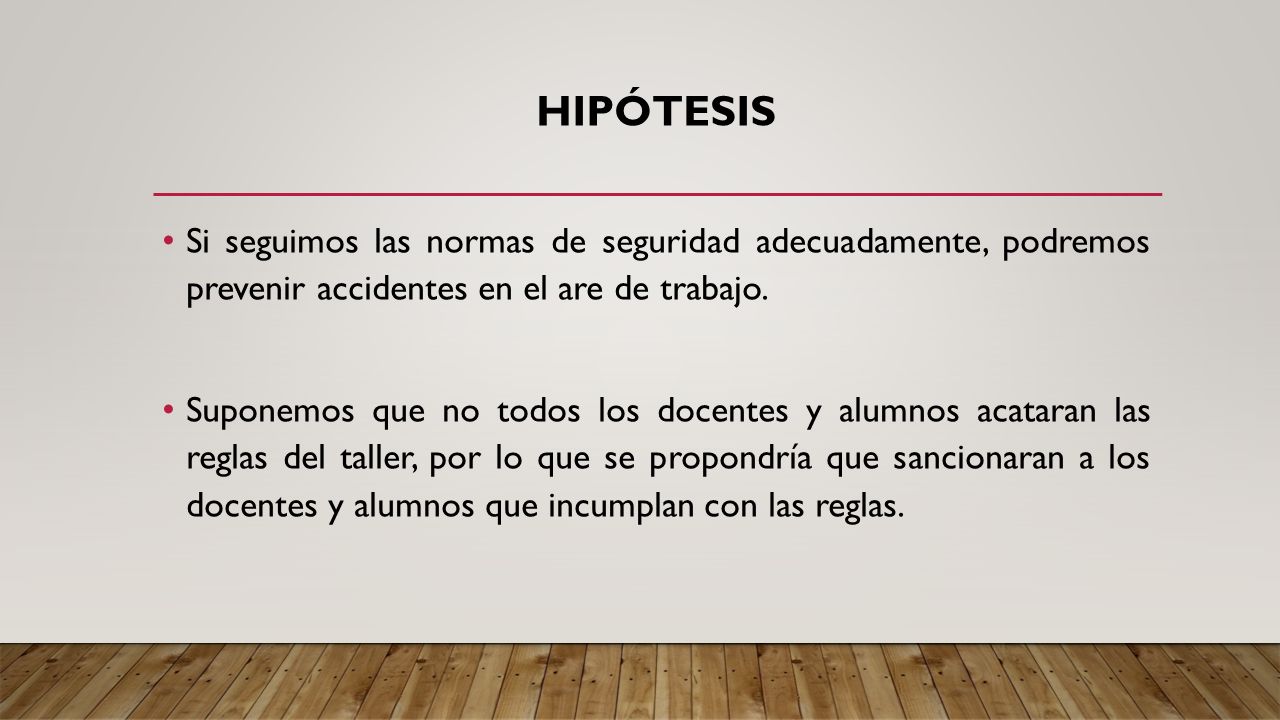 HIPÓTESIS

• Si seguimos las normas de seguridad adecuadamente, podremos prevenir accidentes en el are de trabajo.

• Suponemos que no todos los docentes y alumnos acataran las reglas del taller, por lo que se propondría que sancionaran a los docentes y alumnos que incumplan con las reglas.